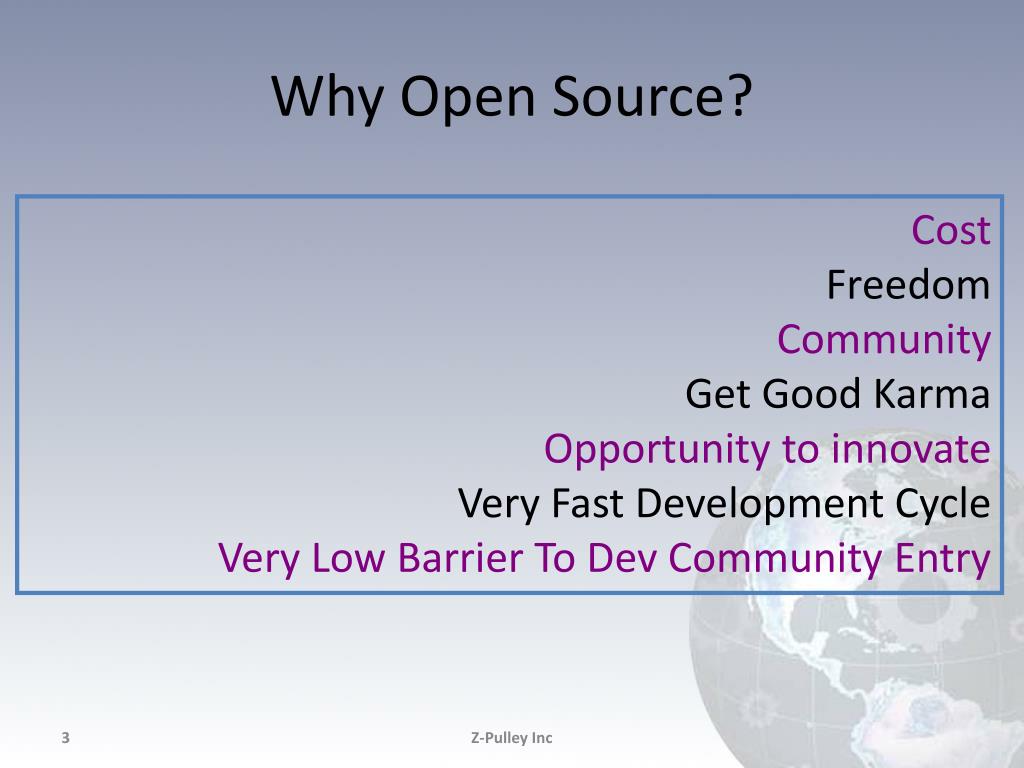 Why Open Source?

Cost
Freedom
Community
Get Good Karma
Opportunity to innovate
Very Fast Development Cycle
Very Low Barrier To Dev Community Entry

3

Z-Pulley Inc